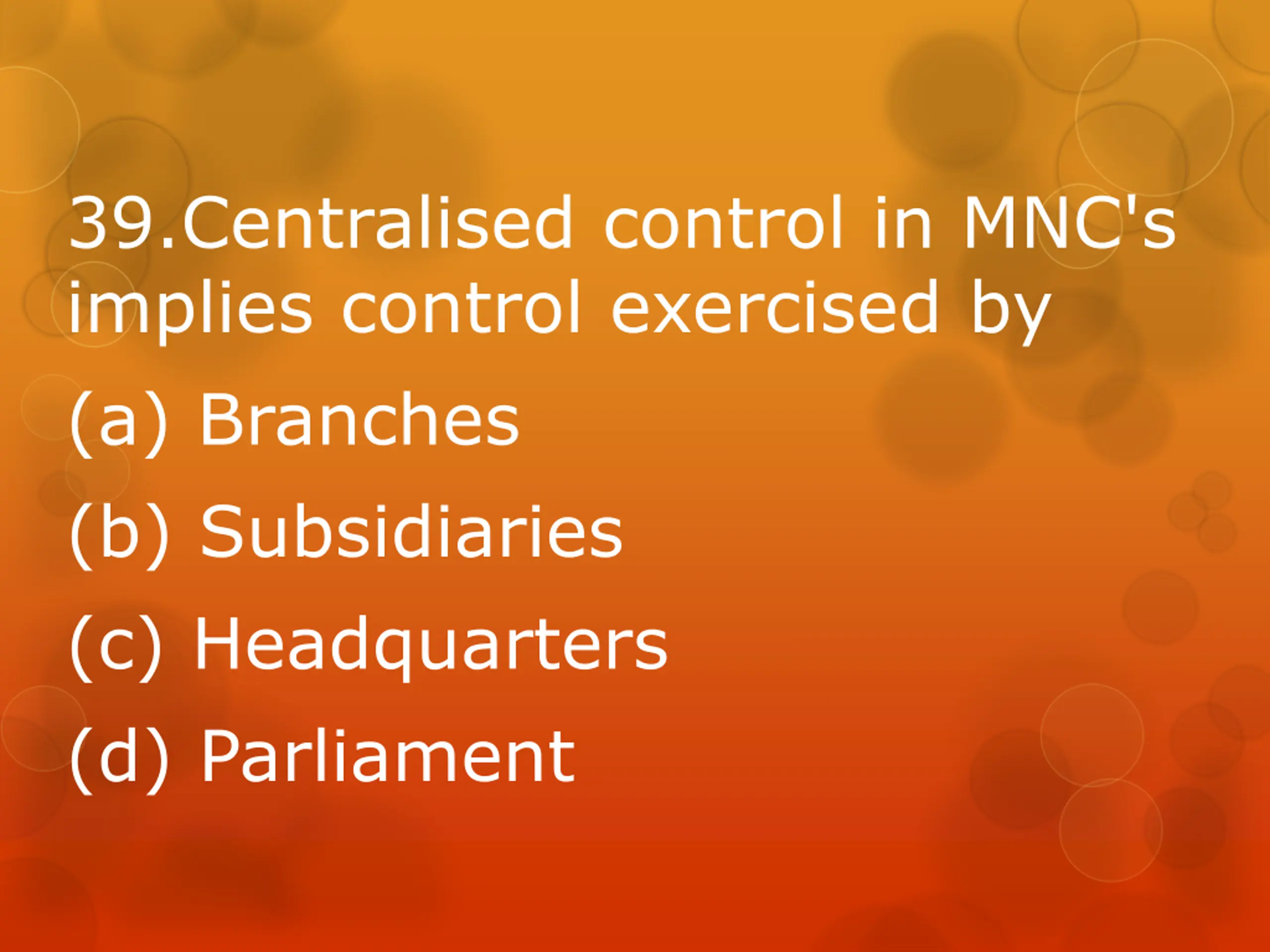 39.Centralised control in MNC's implies control exercised by

(a) Branches

(b) Subsidiaries

(c) Headquarters

(d) Parliament